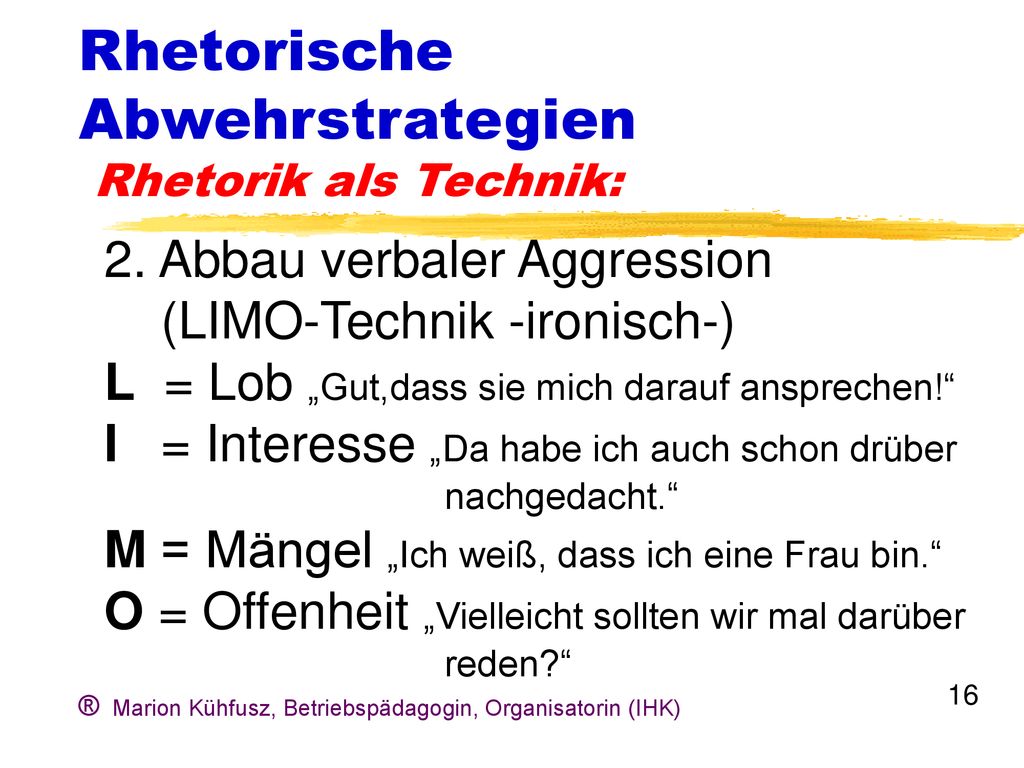 Rhetorische Abwehrstrategien
Rhetorik als Technik:

2. Abbau verbaler Aggression (LIMO-Technik -ironisch-)
L = Lob „Gut,dass sie mich darauf ansprechen!“
I = Interesse „Da habe ich auch schon drüber nachgedacht.“
M = Mängel „Ich weiß, dass ich eine Frau bin.“
O = Offenheit „Vielleicht sollten wir mal darüber reden?“

® Marion Kühfusz, Betriebspädagogin, Organisatorin (IHK)

16